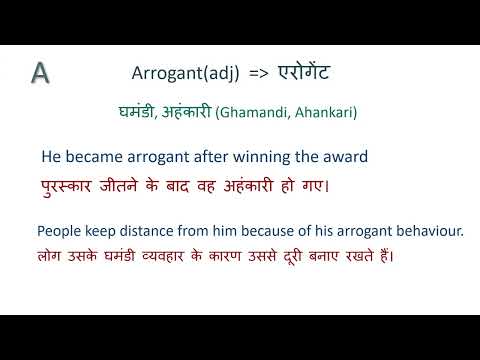 A

Arrogant(adj) => एरोगेंट

घमंडी, अहंकारी (Ghamandi, Ahankari)

He became arrogant after winning the award

पुरस्कार जीतने के बाद वह अहंकारी हो गए।

People keep distance from him because of his arrogant behaviour.

लोग उसके घमंडी व्यवहार के कारण उससे दूरी बनाए रखते हैं।